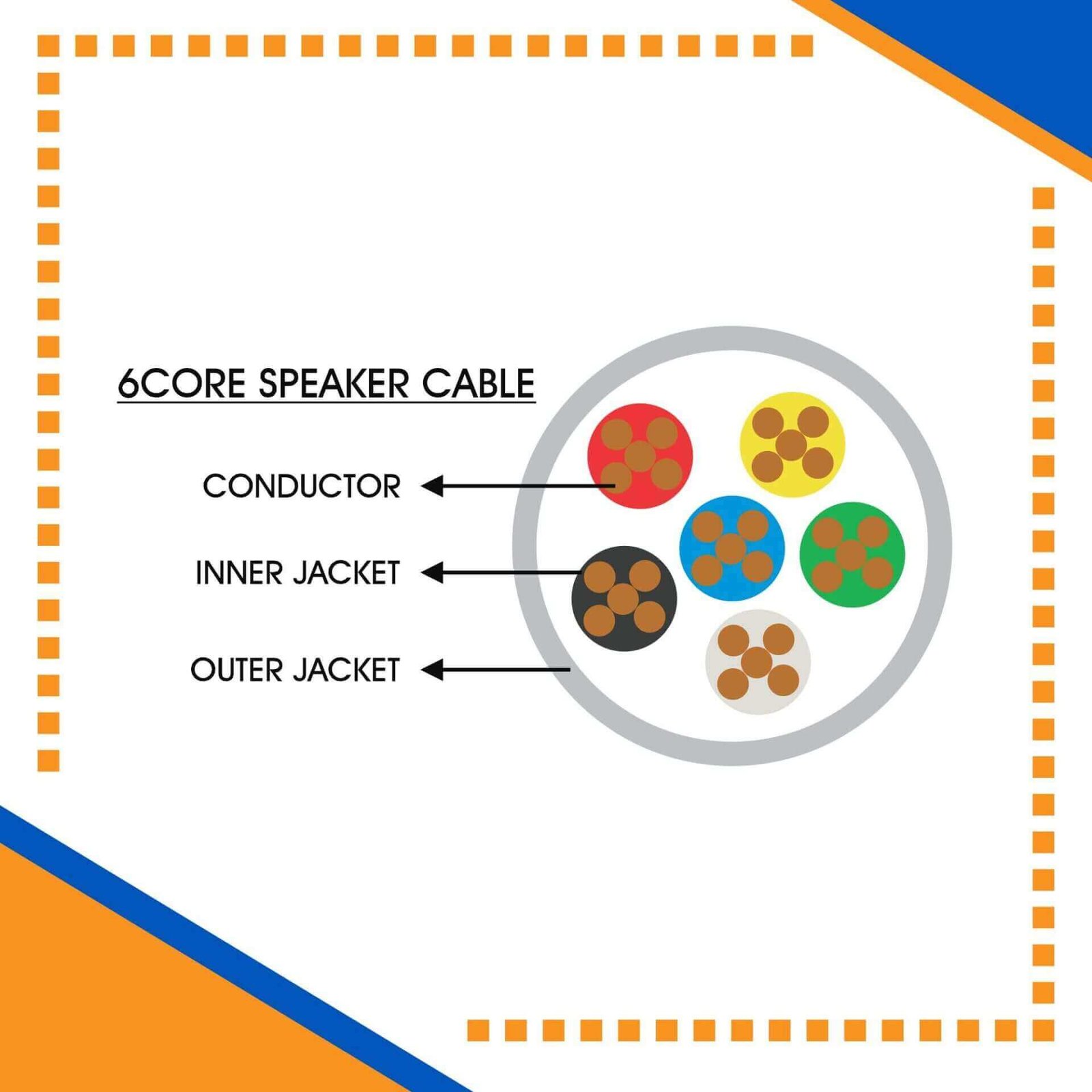 6CORE SPEAKER CABLE

CONDUCTOR

INNER JACKET

OUTER JACKET